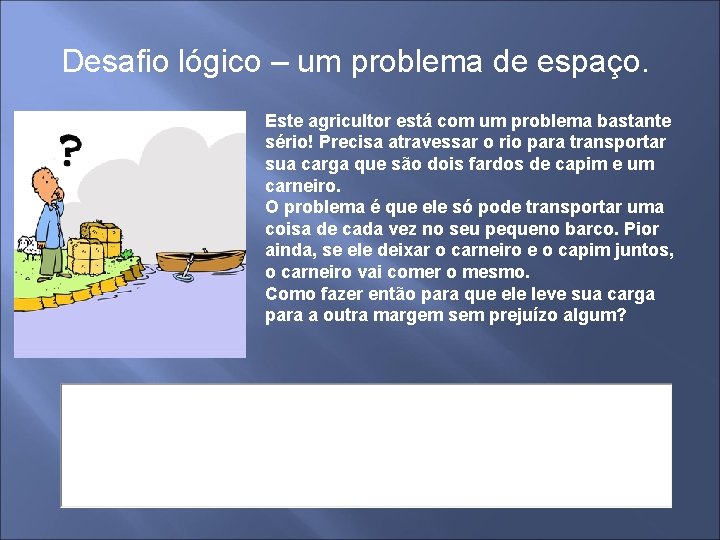 Desafio lógico – um problema de espaço.

?

Este agricultor está com um problema bastante sério! Precisa atravessar o rio para transportar sua carga que são dois fardos de capim e um carneiro.
O problema é que ele só pode transportar uma coisa de cada vez no seu pequeno barco. Pior ainda, se ele deixar o carneiro e o capim juntos, o carneiro vai comer o mesmo.
Como fazer então para que ele leve sua carga para a outra margem sem prejuízo algum?